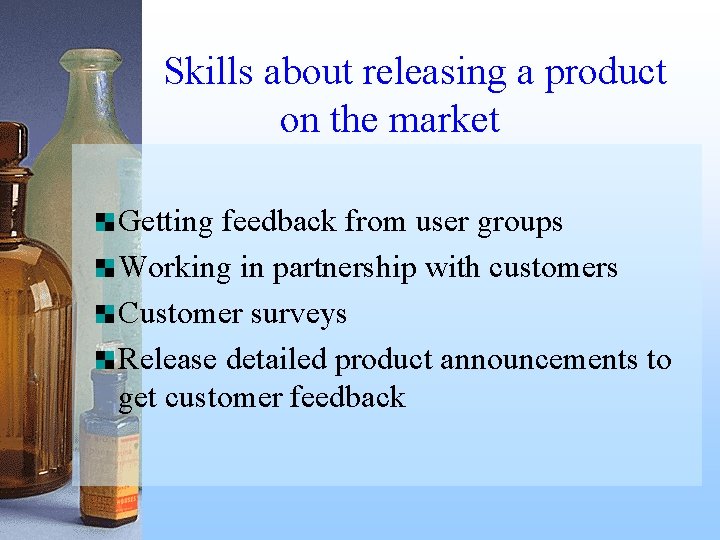 Skills about releasing a product on the market

Getting feedback from user groups

Working in partnership with customers

Customer surveys

Release detailed product announcements to get customer feedback